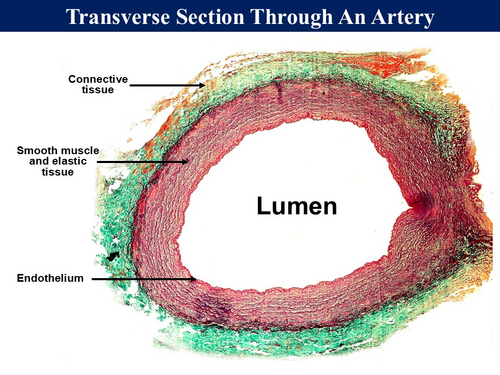 Transverse Section Through An Artery

Connective tissue

Smooth muscle and elastic tissue

Lumen

Endothelium